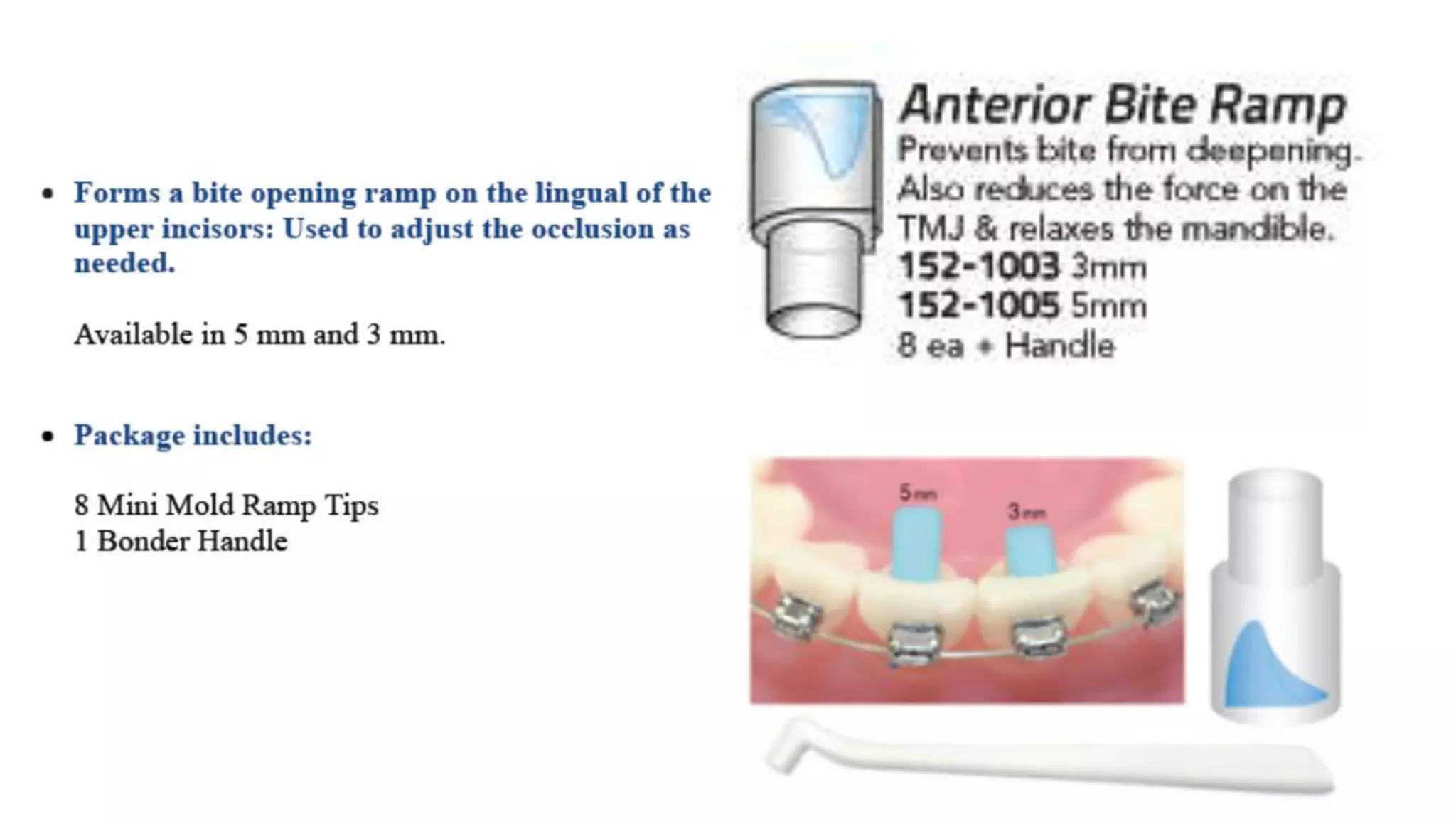 • Forms a bite opening ramp on the lingual of the upper incisors: Used to adjust the occlusion as needed.

Available in 5 mm and 3 mm.

• Package includes:

8 Mini Mold Ramp Tips
1 Bonder Handle

Anterior Bite Ramp
Prevents bite from deepening. Also reduces the force on the TMJ & relaxes the mandible.
152-1003 3mm
152-1005 5mm
8 ea + Handle

5mm
3mm